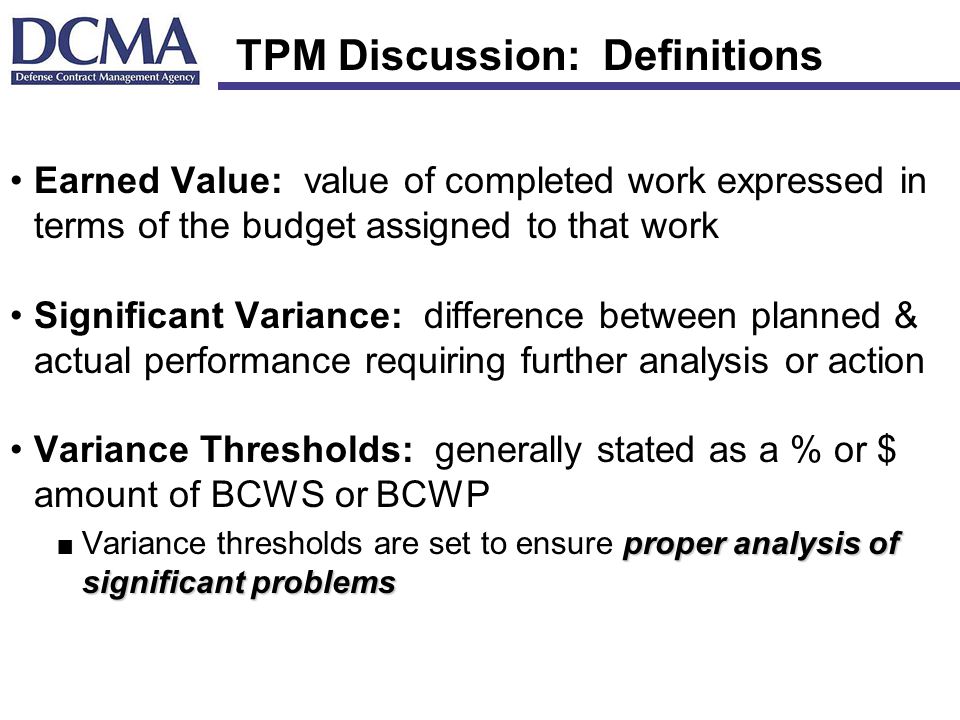 DCMA
Defense Contract Management Agency

TPM Discussion: Definitions

• Earned Value: value of completed work expressed in terms of the budget assigned to that work

• Significant Variance: difference between planned & actual performance requiring further analysis or action

• Variance Thresholds: generally stated as a % or $ amount of BCWS or BCWP

■ Variance thresholds are set to ensure proper analysis of significant problems